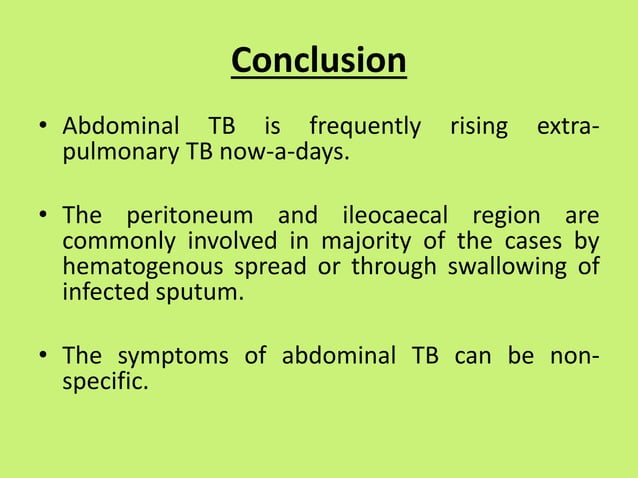 Conclusion

• Abdominal TB is frequently rising extra-pulmonary TB now-a-days.

• The peritoneum and ileocaecal region are commonly involved in majority of the cases by hematogenous spread or through swallowing of infected sputum.

• The symptoms of abdominal TB can be non-specific.